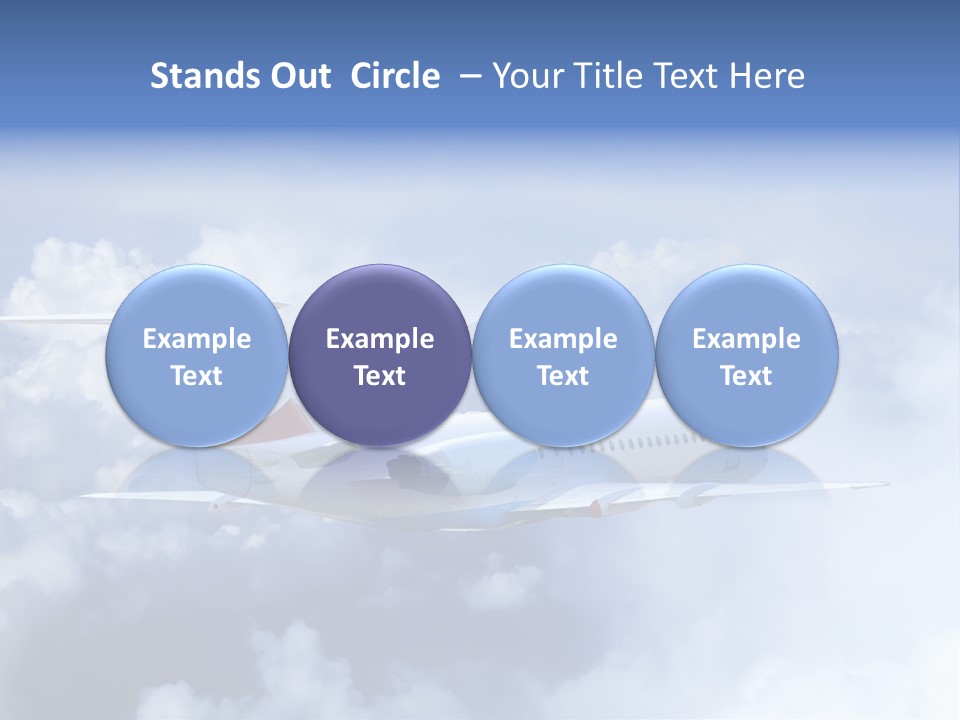 Stands Out Circle – Your Title Text Here

Example Text

Example Text

Example Text

Example Text